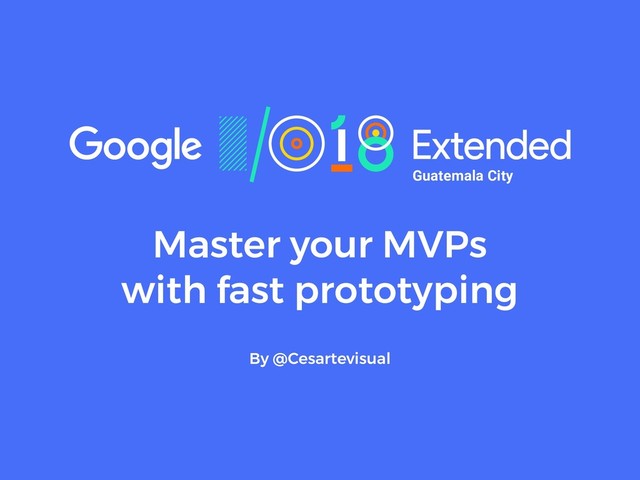 Google I/O 18 Extended
Guatemala City

Master your MVPs with fast prototyping

By @Cesartevisual